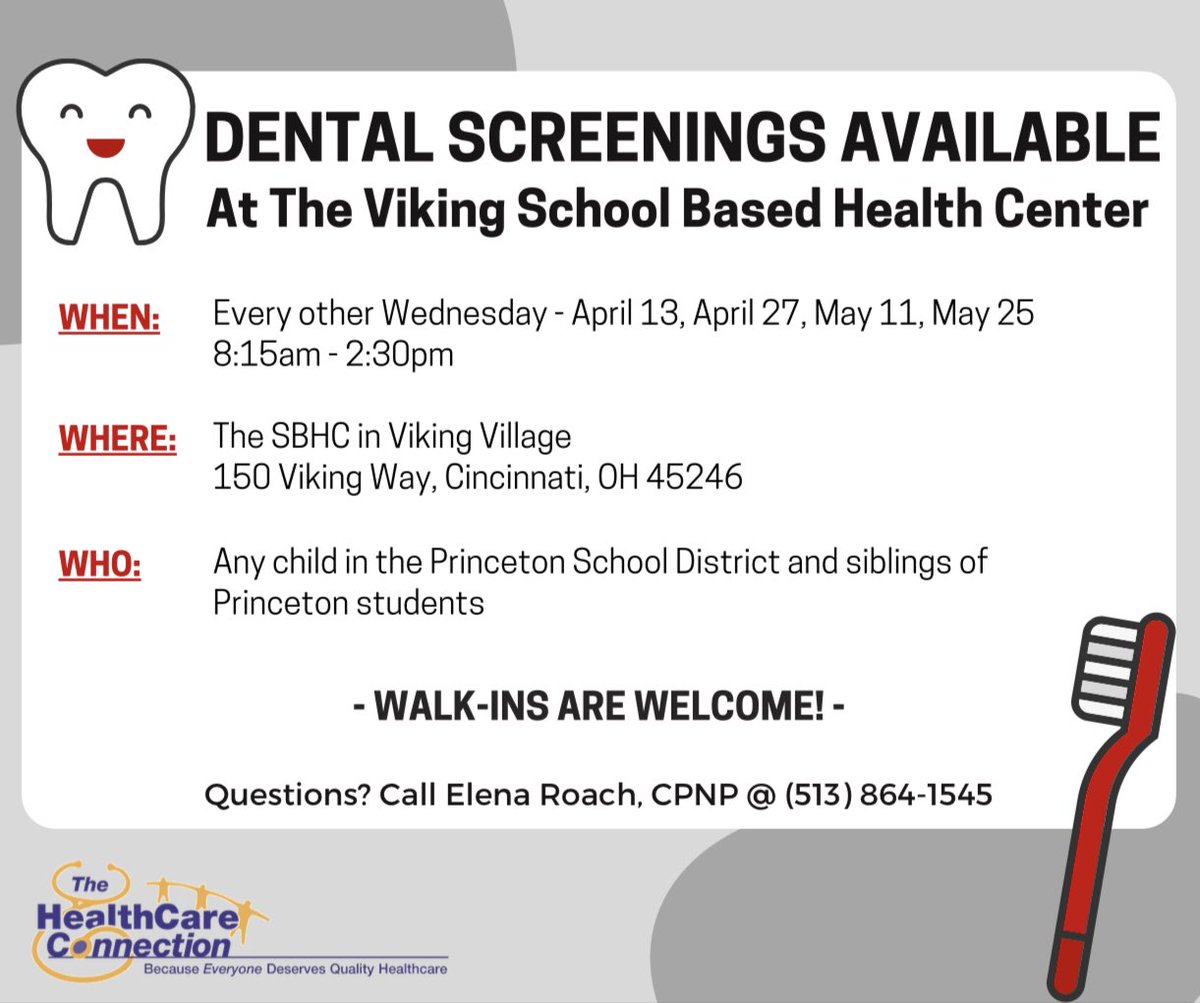 DENTAL SCREENINGS AVAILABLE
At The Viking School Based Health Center

WHEN: Every other Wednesday - April 13, April 27, May 11, May 25
8:15am - 2:30pm

WHERE: The SBHC in Viking Village
150 Viking Way, Cincinnati, OH 45246

WHO: Any child in the Princeton School District and siblings of Princeton students

- WALK-INS ARE WELCOME! -

Questions? Call Elena Roach, CPNP @ (513) 864-1545

The HealthCare Connection
Because Everyone Deserves Quality Healthcare